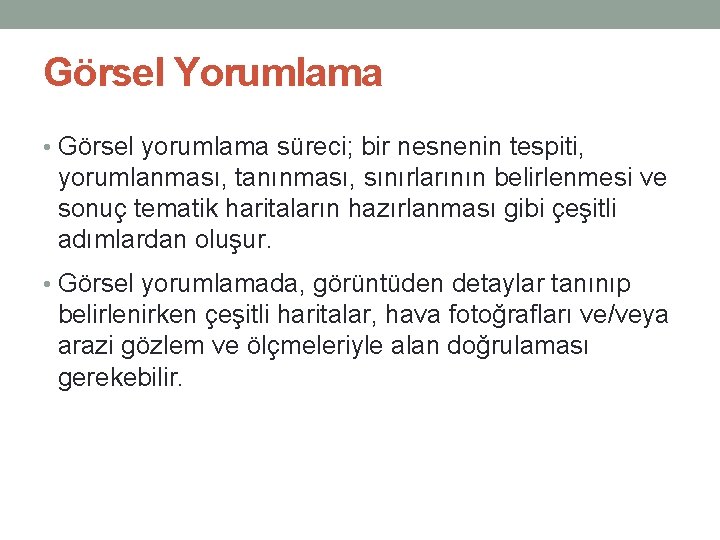 Görsel Yorumlama

• Görsel yorumlama süreci; bir nesnenin tespiti, yorumlanması, tanınması, sınırlarının belirlenmesi ve sonuç tematik haritaların hazırlanması gibi çeşitli adımlardan oluşur.

• Görsel yorumlamada, görüntüden detaylar tanınıp belirlenirken çeşitli haritalar, hava fotoğrafları ve/veya arazi gözlem ve ölçmeleriyle alan doğrulaması gerekebilir.